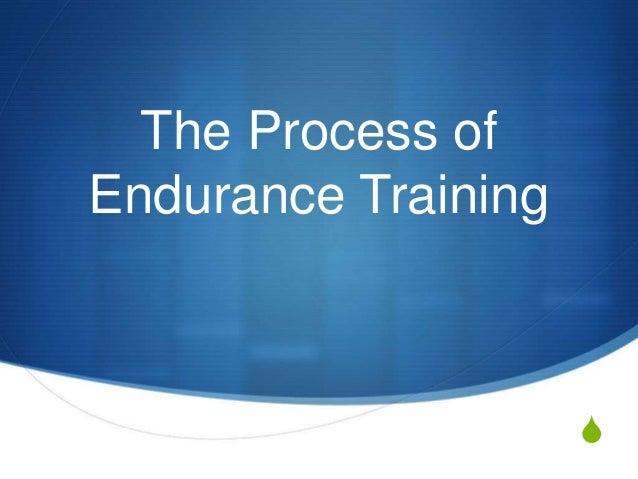 The Process of Endurance Training